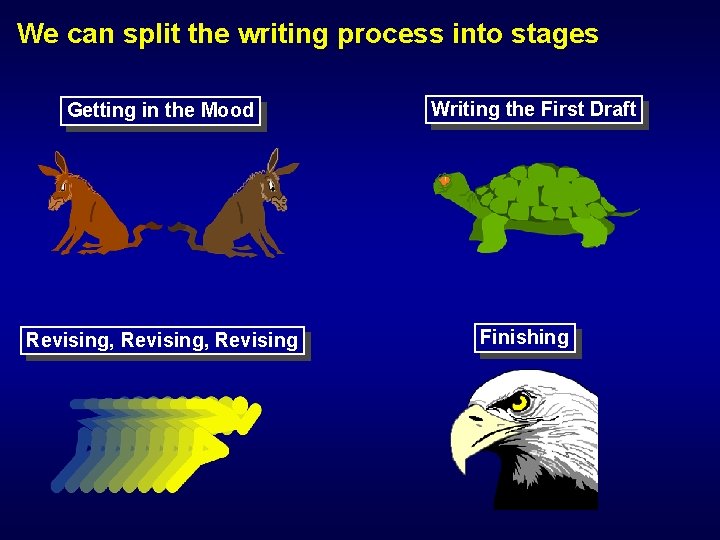 We can split the writing process into stages

Getting in the Mood

Writing the First Draft

Revising, Revising, Revising

Finishing